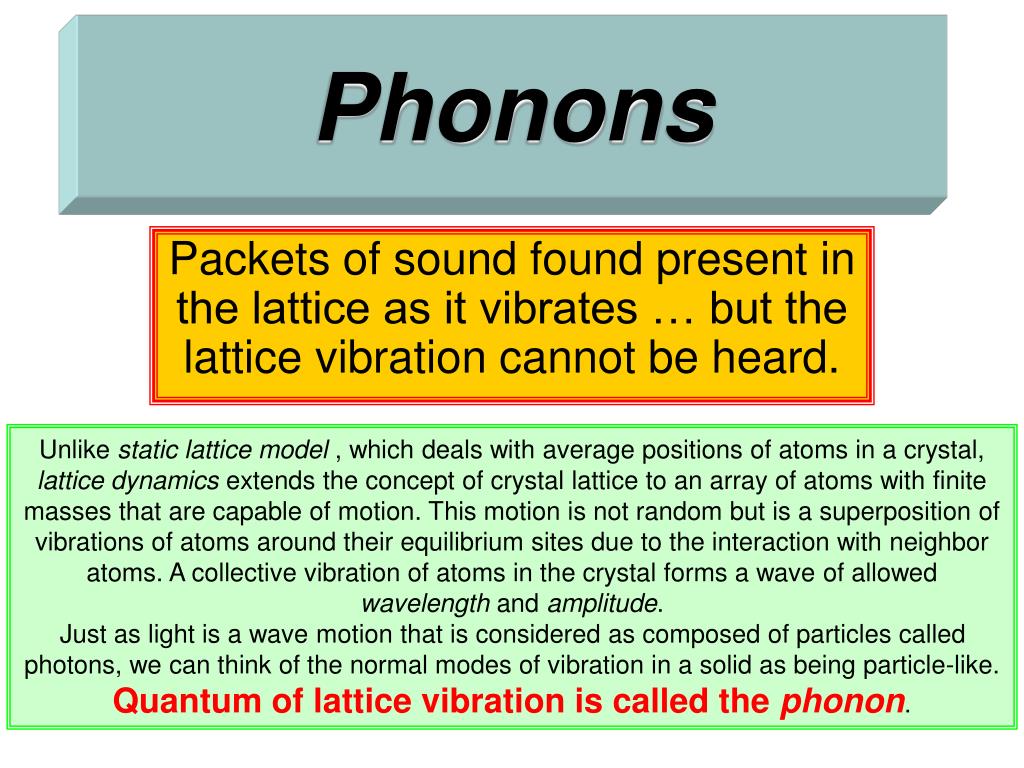 Phonons

Packets of sound found present in the lattice as it vibrates … but the lattice vibration cannot be heard.

Unlike static lattice model , which deals with average positions of atoms in a crystal, lattice dynamics extends the concept of crystal lattice to an array of atoms with finite masses that are capable of motion. This motion is not random but is a superposition of vibrations of atoms around their equilibrium sites due to the interaction with neighbor atoms. A collective vibration of atoms in the crystal forms a wave of allowed wavelength and amplitude.
Just as light is a wave motion that is considered as composed of particles called photons, we can think of the normal modes of vibration in a solid as being particle-like.
Quantum of lattice vibration is called the phonon.